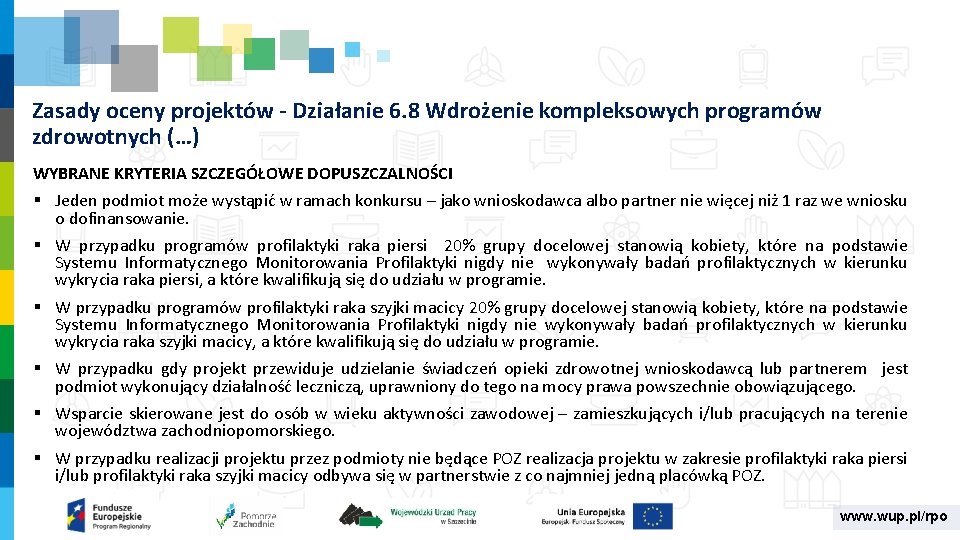 Zasady oceny projektów - Działanie 6.8 Wdrożenie kompleksowych programów zdrowotnych (…)

WYBRANE KRYTERIA SZCZEGÓŁOWE DOPUSZCZALNOŚCI

▪ Jeden podmiot może wystąpić w ramach konkursu – jako wnioskodawca albo partner nie więcej niż 1 raz we wniosku o dofinansowanie.

▪ W przypadku programów profilaktyki raka piersi 20% grupy docelowej stanowią kobiety, które na podstawie Systemu Informatycznego Monitorowania Profilaktyki nigdy nie wykonywały badań profilaktycznych w kierunku wykrycia raka piersi, a które kwalifikują się do udziału w programie.

▪ W przypadku programów profilaktyki raka szyjki macicy 20% grupy docelowej stanowią kobiety, które na podstawie Systemu Informatycznego Monitorowania Profilaktyki nigdy nie wykonywały badań profilaktycznych w kierunku wykrycia raka szyjki macicy, a które kwalifikują się do udziału w programie.

▪ W przypadku gdy projekt przewiduje udzielanie świadczeń opieki zdrowotnej wnioskodawcą lub partnerem jest podmiot wykonujący działalność leczniczą, uprawniony do tego na mocy prawa powszechnie obowiązującego.

▪ Wsparcie skierowane jest do osób w wieku aktywności zawodowej – zamieszkujących i/lub pracujących na terenie województwa zachodniopomorskiego.

▪ W przypadku realizacji projektu przez podmioty nie będące POZ realizacja projektu w zakresie profilaktyki raka piersi i/lub profilaktyki raka szyjki macicy odbywa się w partnerstwie z co najmniej jedną placówką POZ.

Fundusze Europejskie Program Regionalny
Pomorze Zachodnie
Wojewódzki Urząd Pracy w Szczecinie
Unia Europejska Europejski Fundusz Społeczny
www.wup.pl/rpo